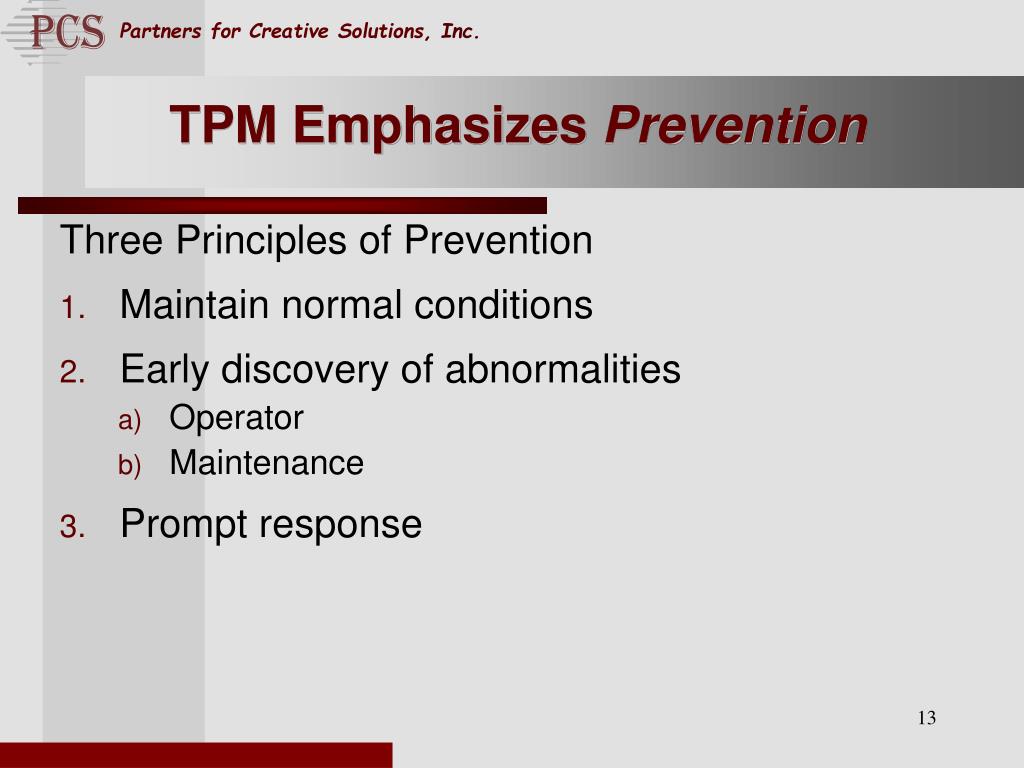 PCS Partners for Creative Solutions, Inc.

TPM Emphasizes Prevention

Three Principles of Prevention

1. Maintain normal conditions
2. Early discovery of abnormalities
a) Operator
b) Maintenance
3. Prompt response

13